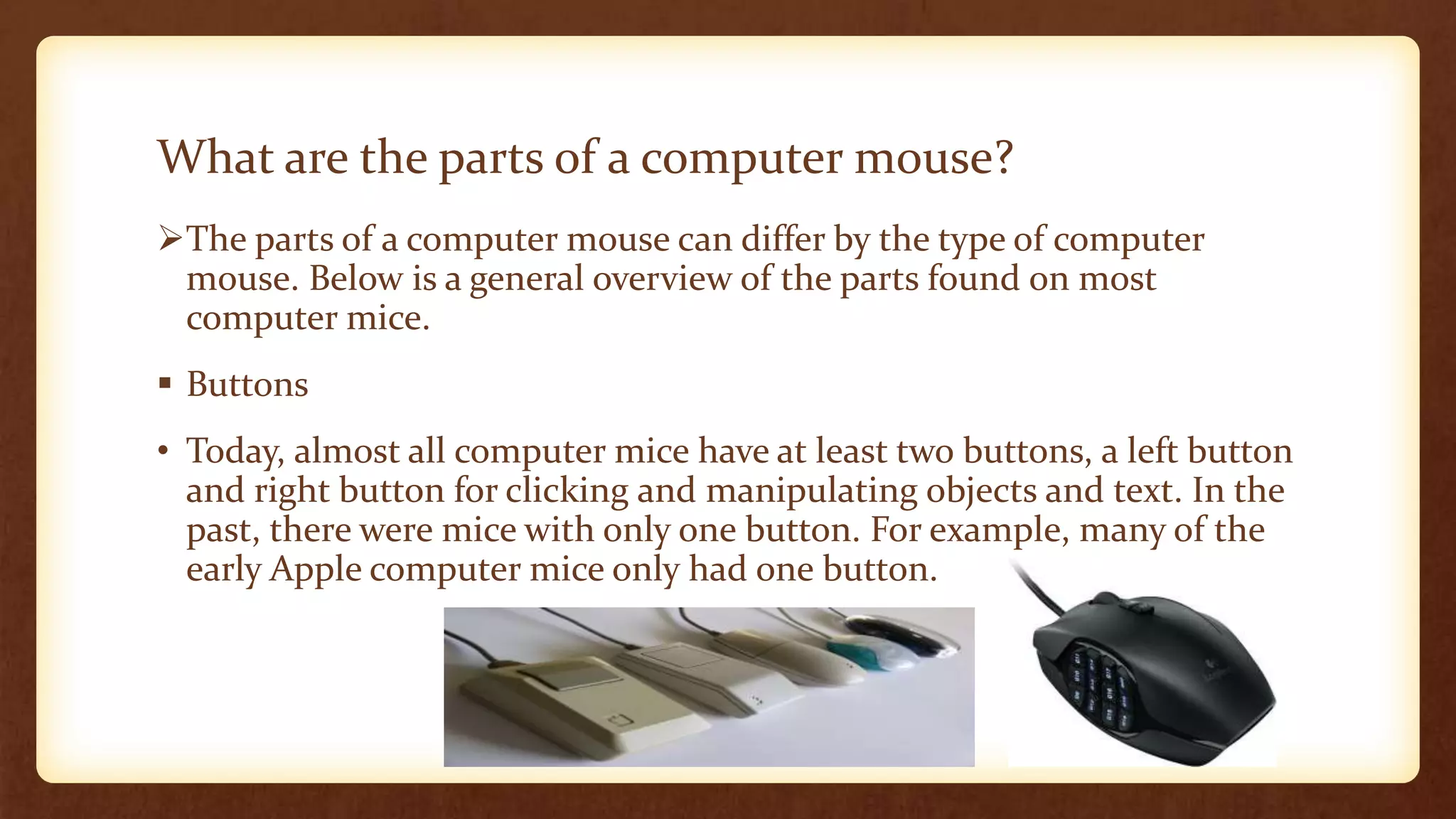 What are the parts of a computer mouse?

➢The parts of a computer mouse can differ by the type of computer mouse. Below is a general overview of the parts found on most computer mice.

▪ Buttons

• Today, almost all computer mice have at least two buttons, a left button and right button for clicking and manipulating objects and text. In the past, there were mice with only one button. For example, many of the early Apple computer mice only had one button.